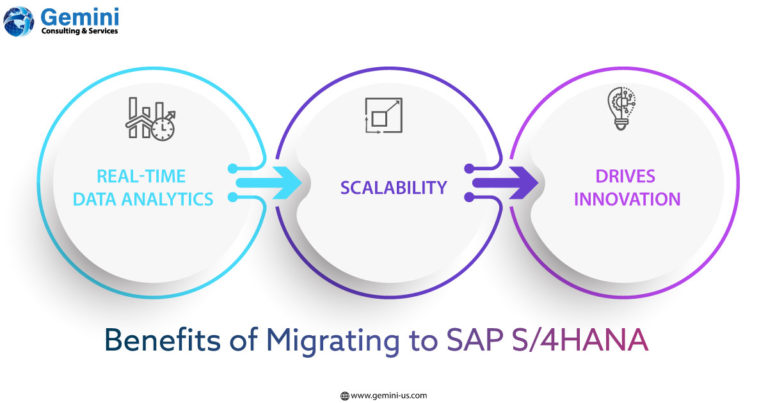 Gemini
Consulting & Services

REAL-TIME DATA ANALYTICS

SCALABILITY

DRIVES INNOVATION

Benefits of Migrating to SAP S/4HANA

www.gemini-us.com